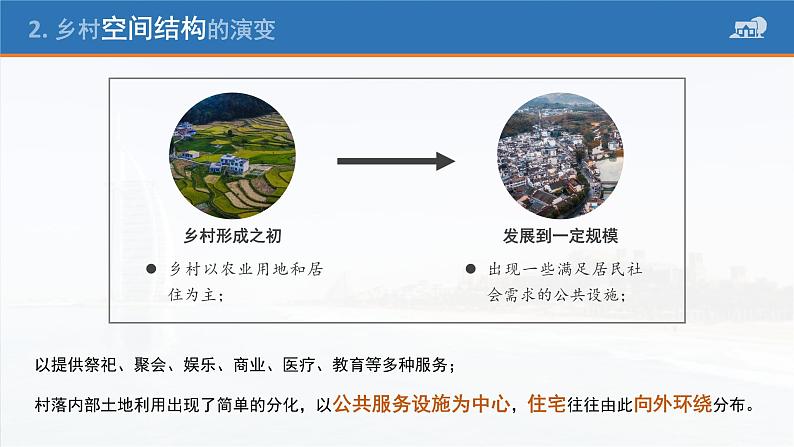 2. 乡村空间结构的演变

乡村形成之初

● 乡村以农业用地和居住为主；

发展到一定规模

● 出现一些满足居民社会需求的公共设施；

以提供祭祀、聚会、娱乐、商业、医疗、教育等多种服务；

村落内部土地利用出现了简单的分化，以公共服务设施为中心，住宅往往由此向外环绕分布。